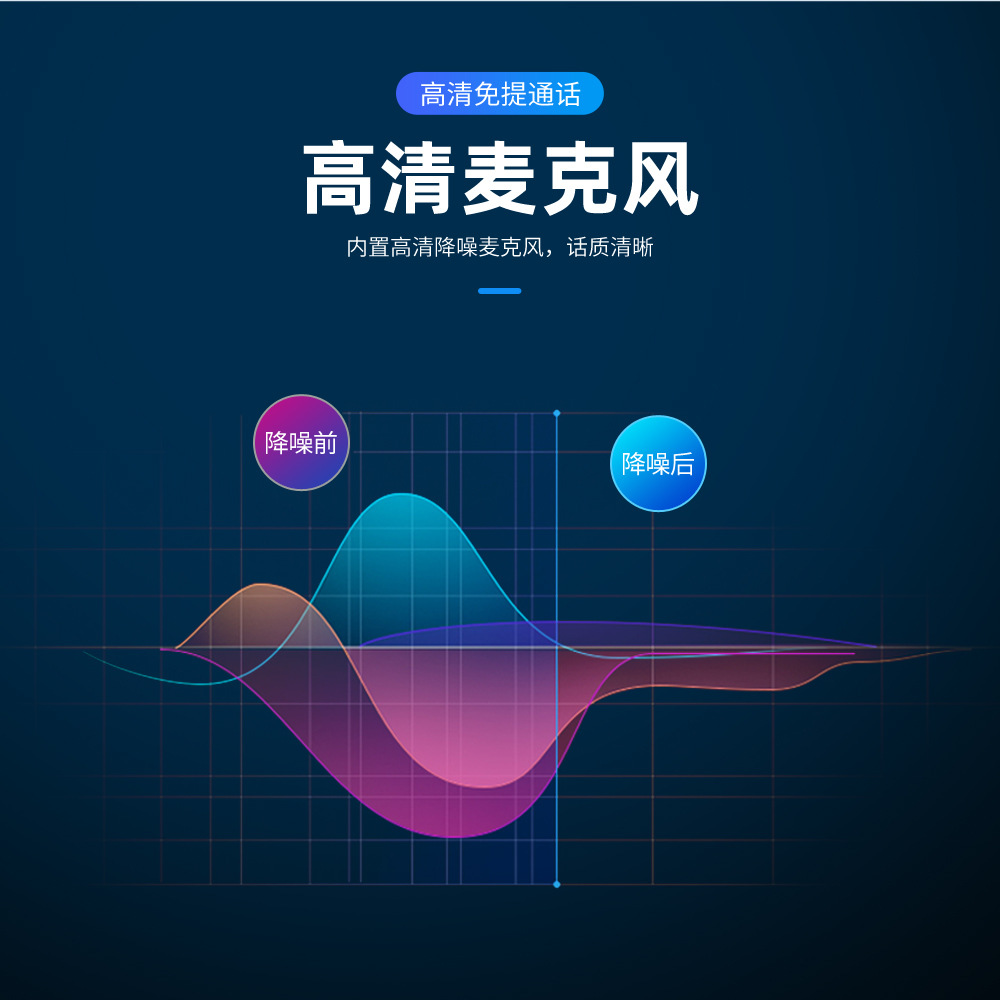 高清免提通话

高清麦克风

内置高清降噪麦克风，话质清晰

降噪前

降噪后